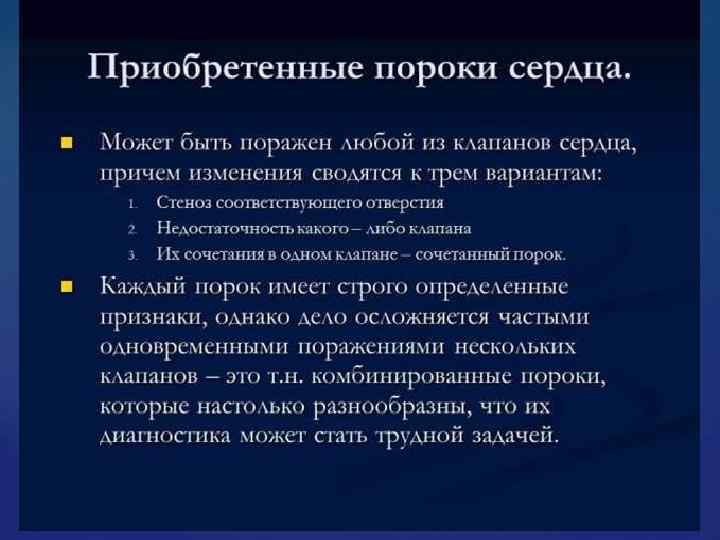 Приобретенные пороки сердца.

Может быть поражен любой из клапанов сердца, причем изменения сводятся к трем вариантам:

1. Стеноз соответствующего отверстия
2. Недостаточность какого – либо клапана
3. Их сочетания в одном клапане – сочетанный порок.

Каждый порок имеет строго определенные признаки, однако дело осложняется частыми одновременными поражениями нескольких клапанов – это т.н. комбинированные пороки, которые настолько разнообразны, что их диагностика может стать трудной задачей.